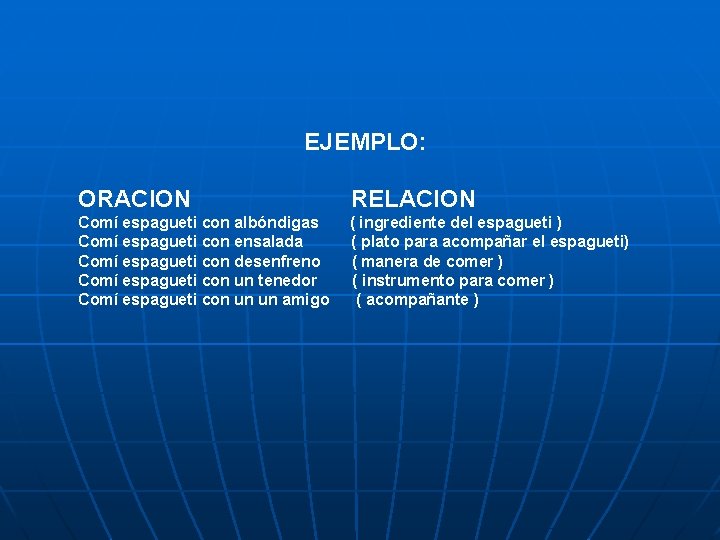 EJEMPLO:

| ORACION | RELACION |
|---|---|
| Comí espagueti con albóndigas | ( ingrediente del espagueti ) |
| Comí espagueti con ensalada | ( plato para acompañar el espagueti) |
| Comí espagueti con desenfreno | ( manera de comer ) |
| Comí espagueti con un tenedor | ( instrumento para comer ) |
| Comí espagueti con un un amigo | ( acompañante ) |